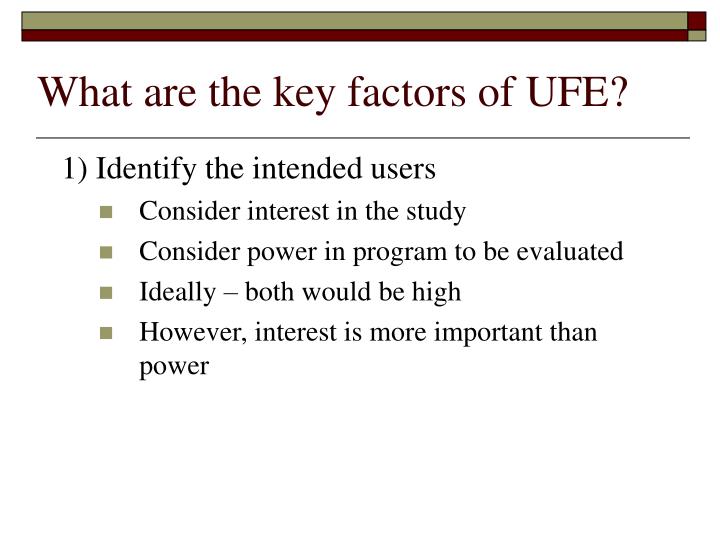 What are the key factors of UFE?

1) Identify the intended users

- Consider interest in the study
- Consider power in program to be evaluated
- Ideally – both would be high
- However, interest is more important than power